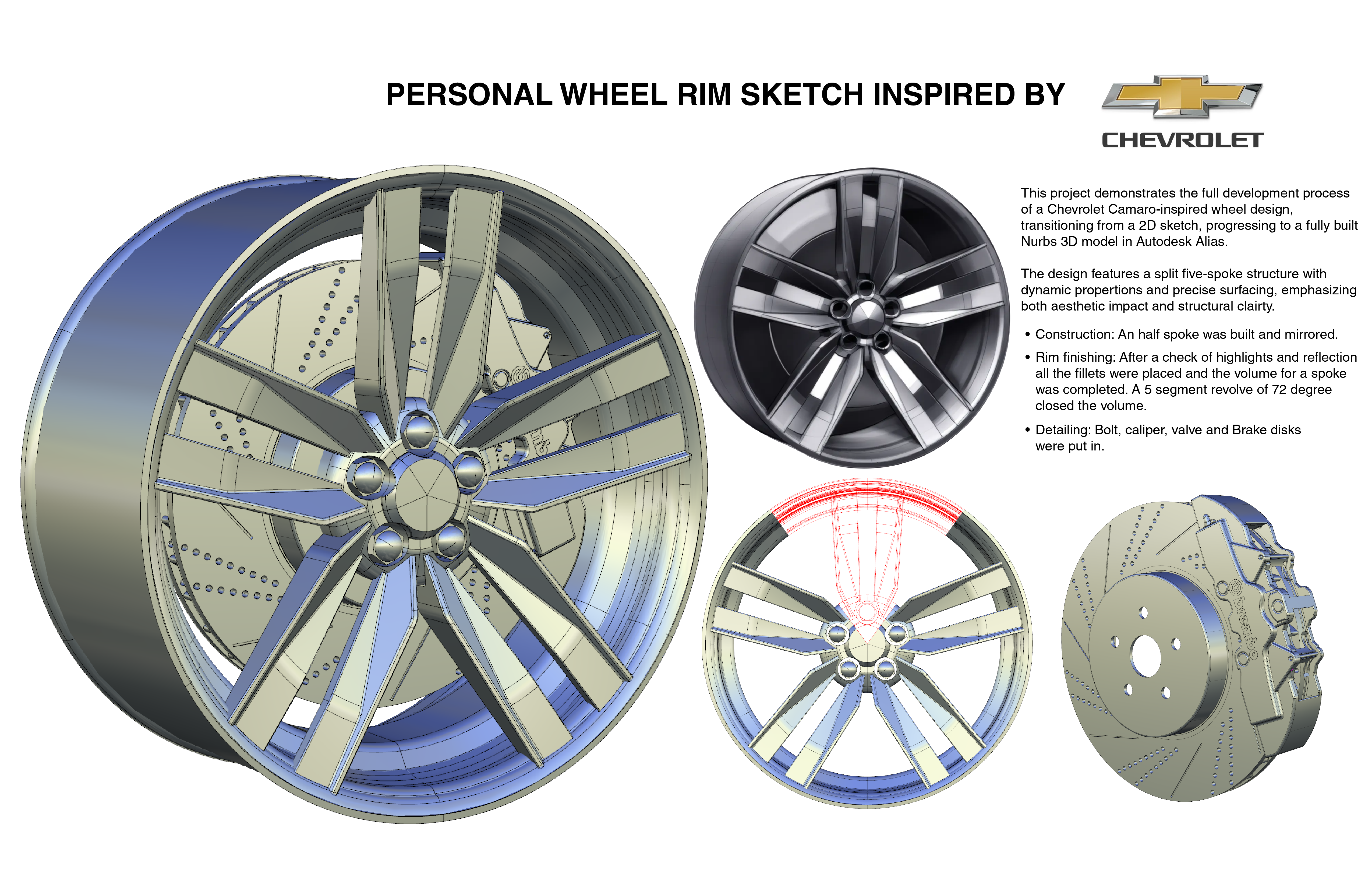 PERSONAL WHEEL RIM SKETCH INSPIRED BY

CHEVROLET

This project demonstrates the full development process of a Chevrolet Camaro-inspired wheel design, transitioning from a 2D sketch, progressing to a fully built Nurbs 3D model in Autodesk Alias.

The design features a split five-spoke structure with dynamic propertions and precise surfacing, emphasizing both aesthetic impact and structural clairty.

• Construction: An half spoke was built and mirrored.

• Rim finishing: After a check of highlights and reflection all the fillets were placed and the volume for a spoke was completed. A 5 segment revolve of 72 degree closed the volume.

• Detailing: Bolt, caliper, valve and Brake disks were put in.

brembo